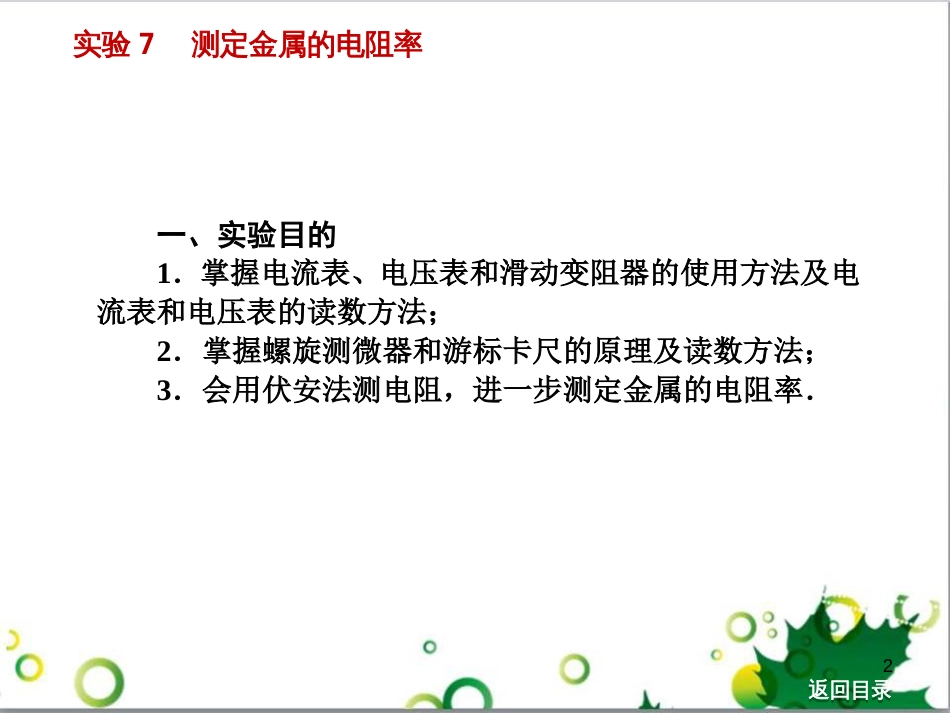 实验 7　测定金属的电阻率

一、实验目的

1．掌握电流表、电压表和滑动变阻器的使用方法及电流表和电压表的读数方法；

2．掌握螺旋测微器和游标卡尺的原理及读数方法；

3．会用伏安法测电阻，进一步测定金属的电阻率．

2

返回目录